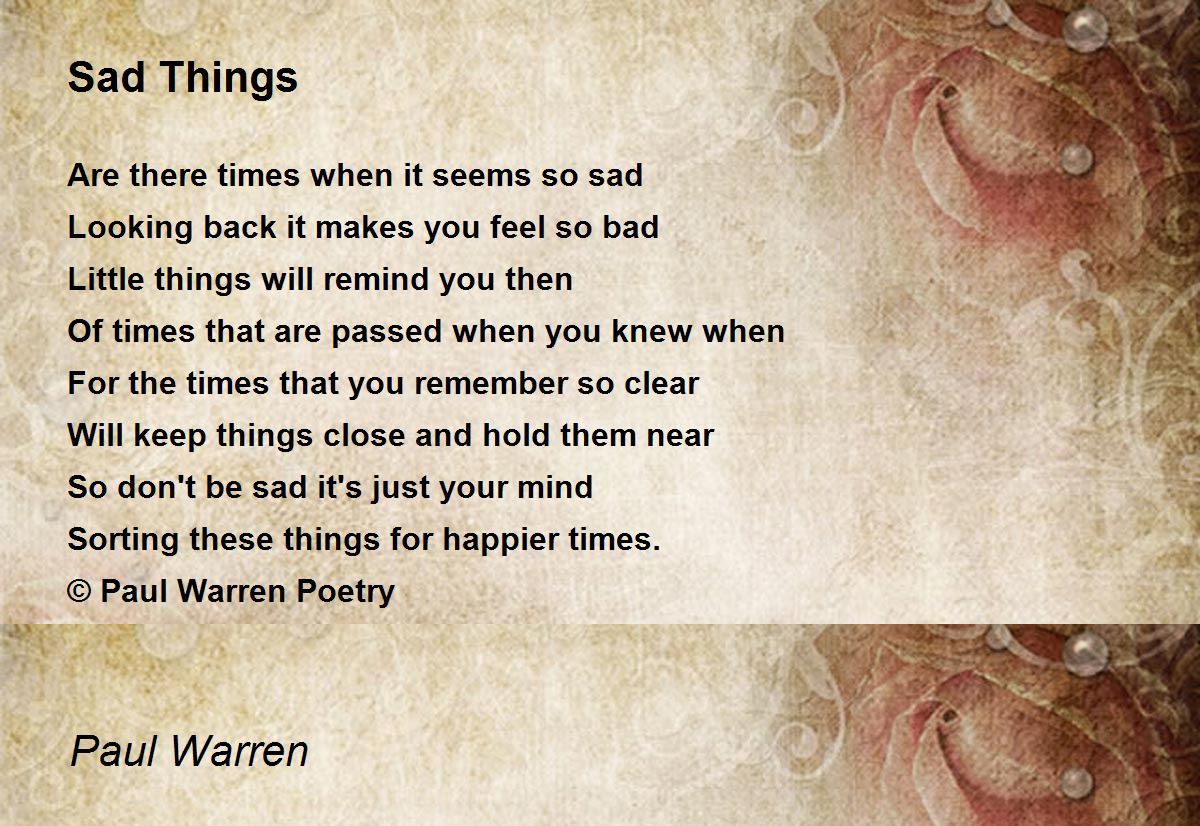 Sad Things

Are there times when it seems so sad
Looking back it makes you feel so bad
Little things will remind you then
Of times that are passed when you knew when
For the times that you remember so clear
Will keep things close and hold them near
So don't be sad it's just your mind
Sorting these things for happier times.
© Paul Warren Poetry

Paul Warren